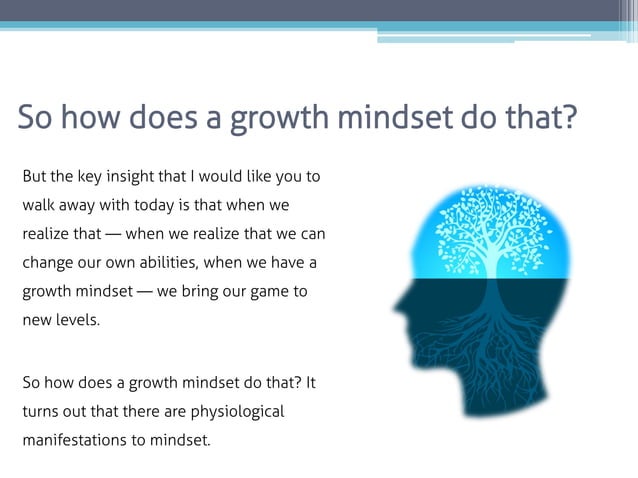 So how does a growth mindset do that?

But the key insight that I would like you to walk away with today is that when we realize that — when we realize that we can change our own abilities, when we have a growth mindset — we bring our game to new levels.

So how does a growth mindset do that? It turns out that there are physiological manifestations to mindset.